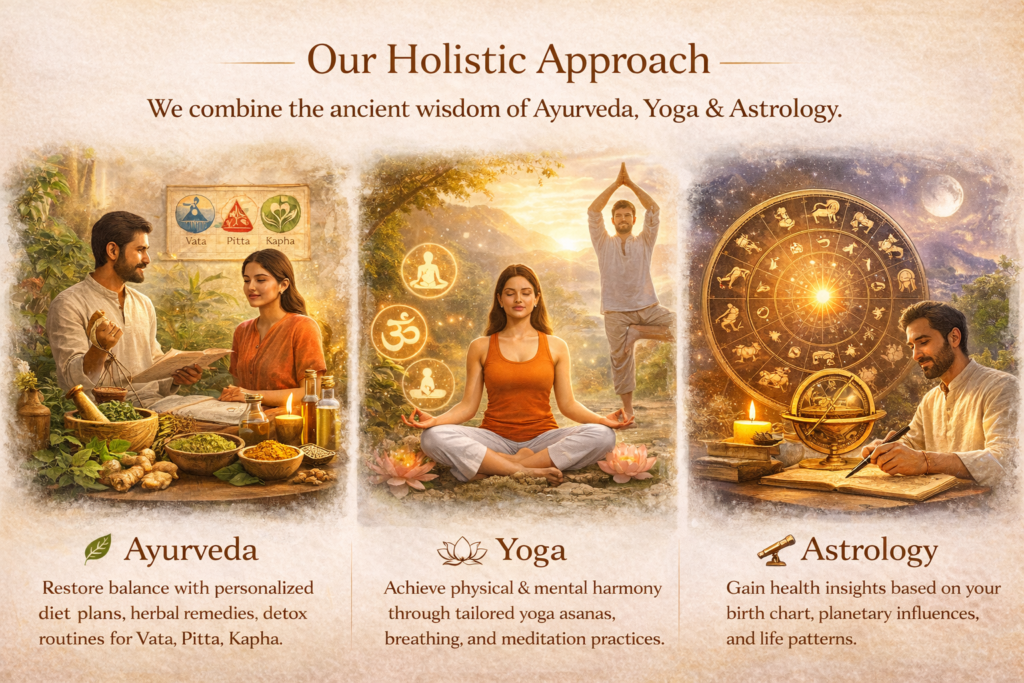 Our Holistic Approach

We combine the ancient wisdom of Ayurveda, Yoga & Astrology.

Vata Pitta Kapha

Ayurveda

Restore balance with personalized diet plans, herbal remedies, detox routines for Vata, Pitta, Kapha.

Yoga

Achieve physical & mental harmony through tailored yoga asanas, breathing, and meditation practices.

Astrology

Gain health insights based on your birth chart, planetary influences, and life patterns.